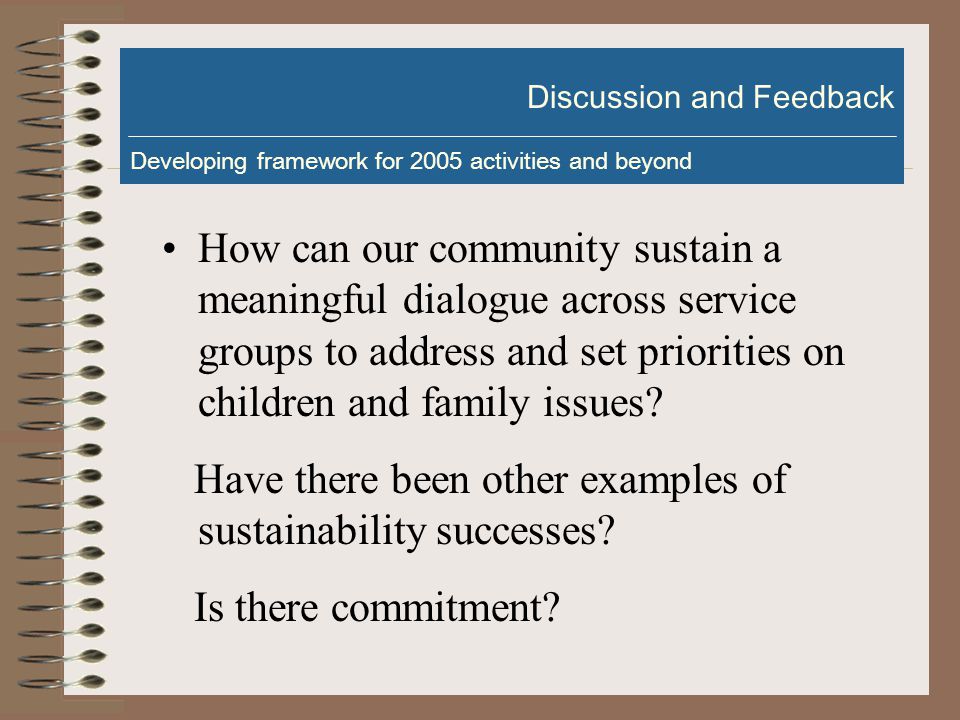 Discussion and Feedback

Developing framework for 2005 activities and beyond

• How can our community sustain a meaningful dialogue across service groups to address and set priorities on children and family issues?

Have there been other examples of sustainability successes?

Is there commitment?